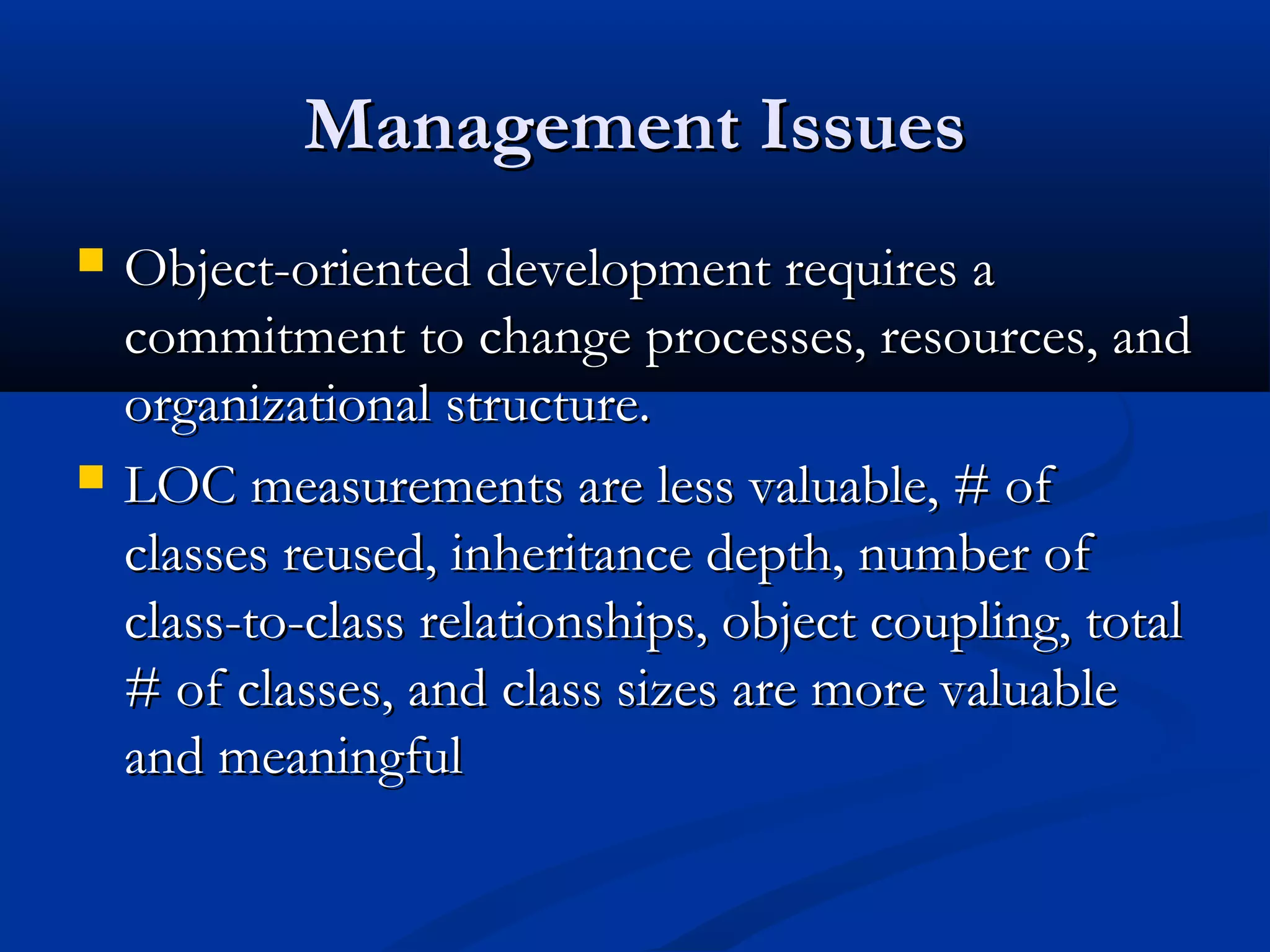 Management Issues

- Object-oriented development requires a commitment to change processes, resources, and organizational structure.
- LOC measurements are less valuable, # of classes reused, inheritance depth, number of class-to-class relationships, object coupling, total # of classes, and class sizes are more valuable and meaningful